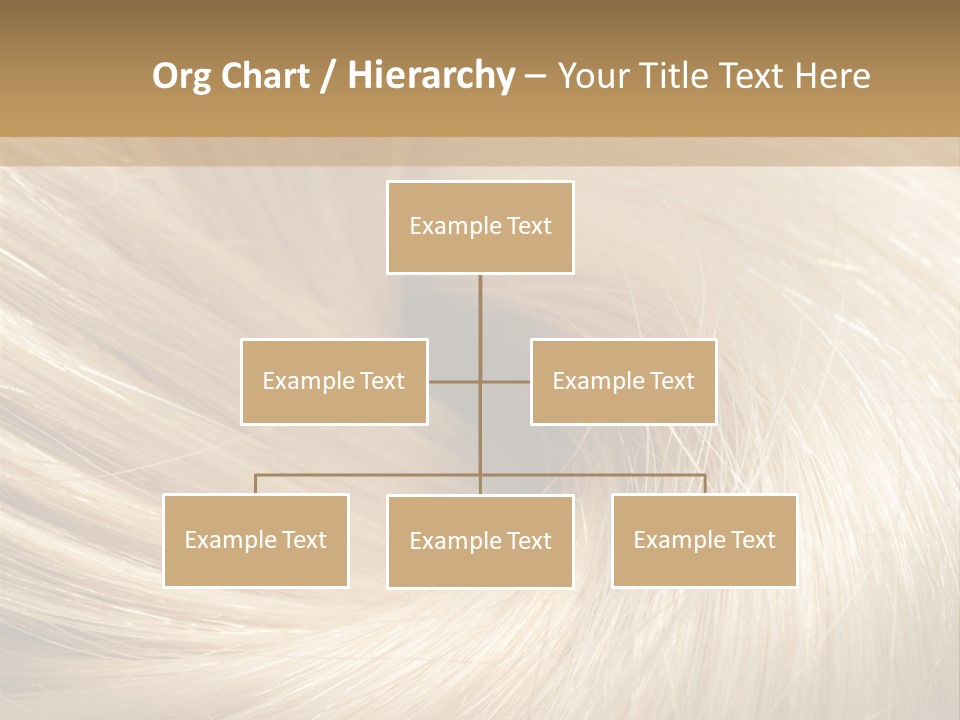 Org Chart / Hierarchy – Your Title Text Here

Example Text

Example Text

Example Text

Example Text

Example Text

Example Text